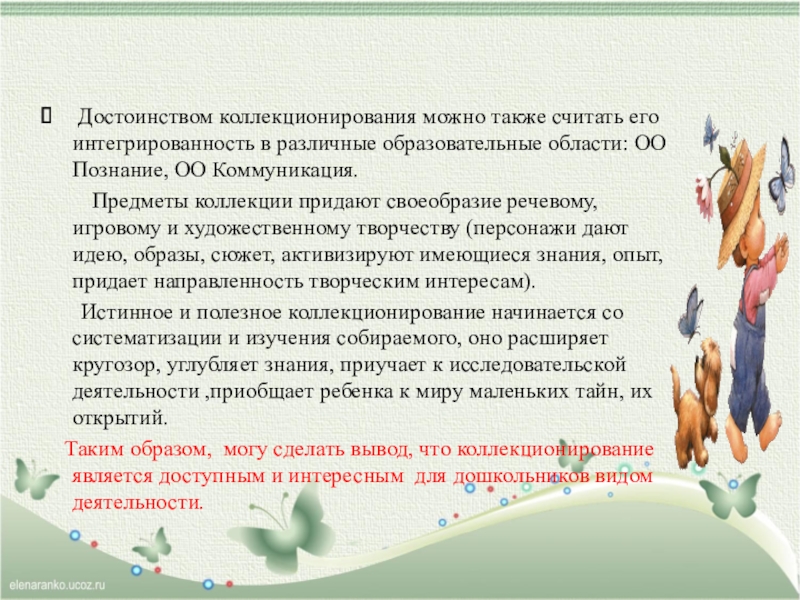 Достоинством коллекционирования можно также считать его интегрированность в различные образовательные области: ОО Познание, ОО Коммуникация.

Предметы коллекции придают своеобразие речевому, игровому и художественному творчеству (персонажи дают идею, образы, сюжет, активизируют имеющиеся знания, опыт, придает направленность творческим интересам).

Истинное и полезное коллекционирование начинается со систематизации и изучения собираемого, оно расширяет кругозор, углубляет знания, приучает к исследовательской деятельности ,приобщает ребенка к миру маленьких тайн, их открытий.

Таким образом, могу сделать вывод, что коллекционирование является доступным и интересным для дошкольников видом деятельности.

elenaranko.ucoz.ru